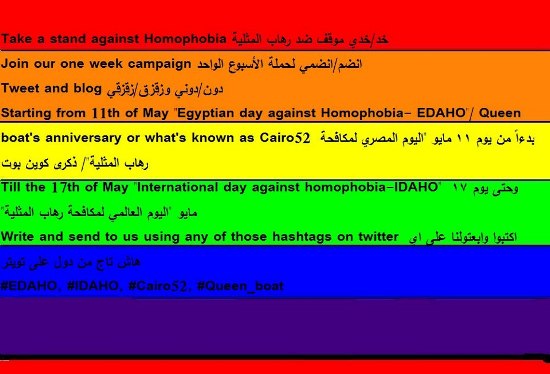 Take a stand against Homophobia خد/خدي موقف ضد رهاب المثلية

Join our one week campaign انضم/انضمي لحملة الأسبوع الواحد

Tweet and blog دون/دوني وزقزق/زقزقي

Starting from 11th of May "Egyptian day against Homophobia- EDAHO"/ Queen boat's anniversary or what's known as Cairo52 بدءاً من يوم ١١ مايو "اليوم المصري لمكافحة رهاب المثلية"/ ذكرى كوين بوت

Till the 17th of May "International day against homophobia-IDAHO" وحتى يوم ١٧ مايو "اليوم العالمي لمكافحة رهاب المثلية"

Write and send to us using any of those hashtags on twitter اكتبوا وابعتولنا على اى هاش تاج من دول على تويتر

#EDAHO, #IDAHO, #Cairo52, #Queen_boat